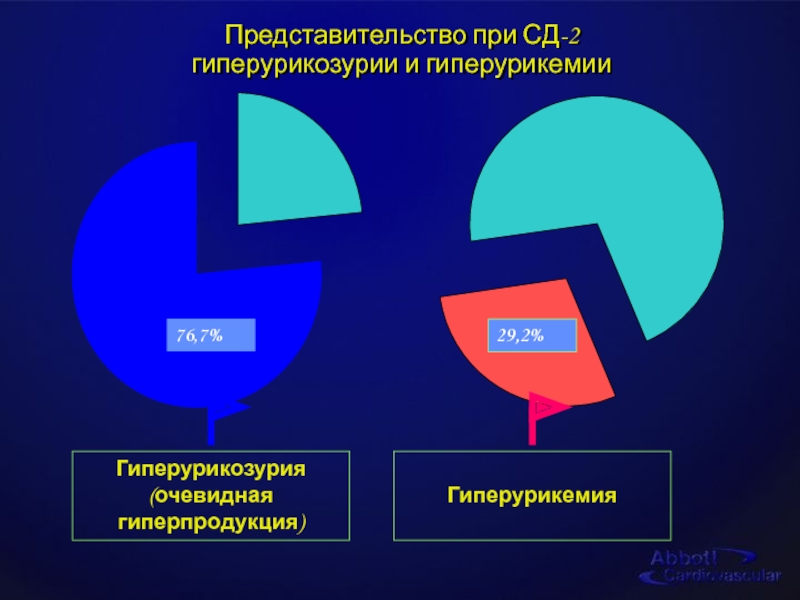 Представительство при СД-2 гиперурикозурии и гиперурикемии

76,7%

29,2%

Гиперурикозурия (очевидная гиперпродукция)

Гиперурикемия

Abbott Cardiovascular